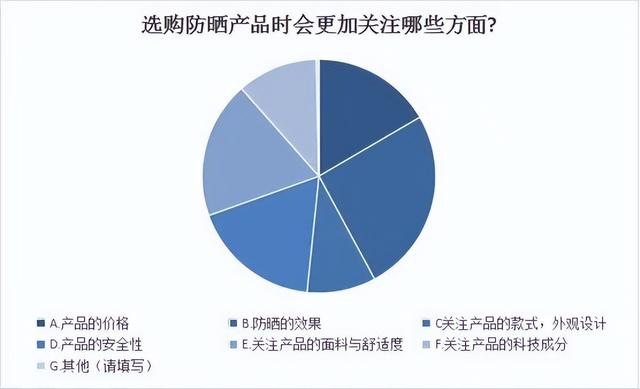 选购防晒产品时会更加关注哪些方面?

A.产品的价格
B.防晒的效果
C关注产品的款式，外观设计
D.产品的安全性
E.关注产品的面料与舒适度
F.关注产品的科技成分
G.其他（请填写）